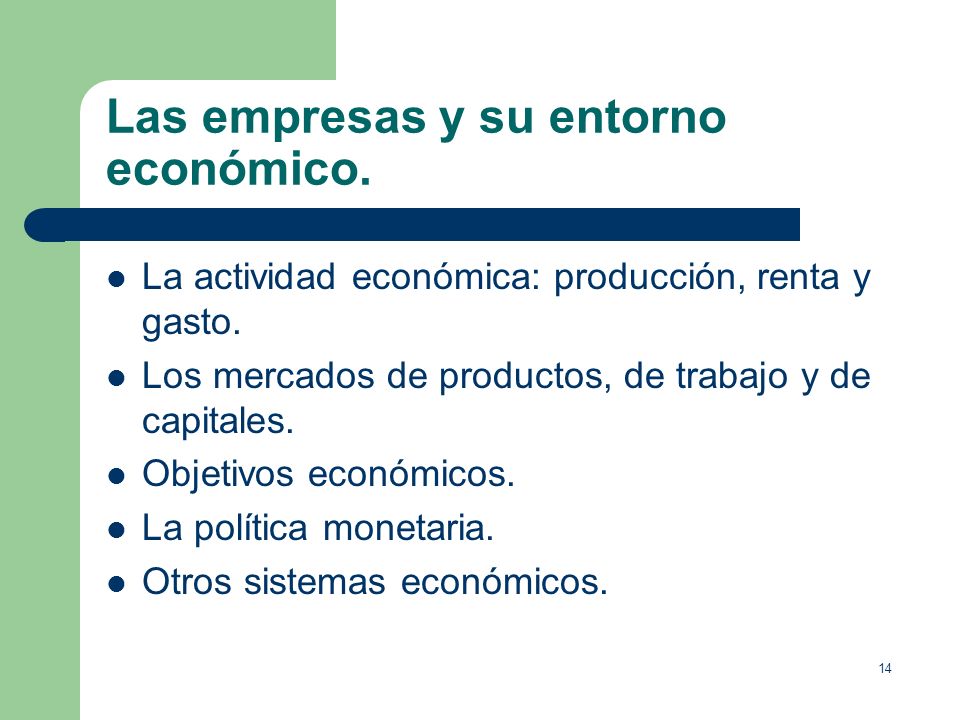 Las empresas y su entorno económico.

- La actividad económica: producción, renta y gasto.
- Los mercados de productos, de trabajo y de capitales.
- Objetivos económicos.
- La política monetaria.
- Otros sistemas económicos.

14